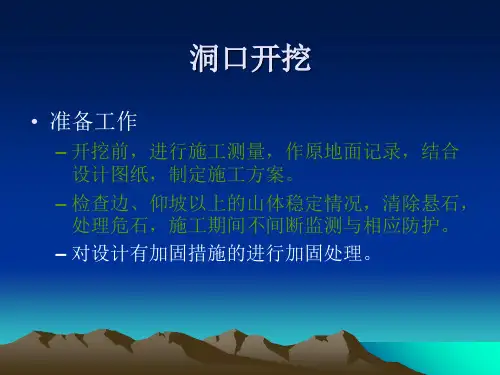 洞口开挖

• 准备工作

– 开挖前，进行施工测量，作原地面记录，结合设计图纸，制定施工方案。

– 检查边、仰坡以上的山体稳定情况，清除悬石，处理危石，施工期间不间断监测与相应防护。

– 对设计有加固措施的进行加固处理。